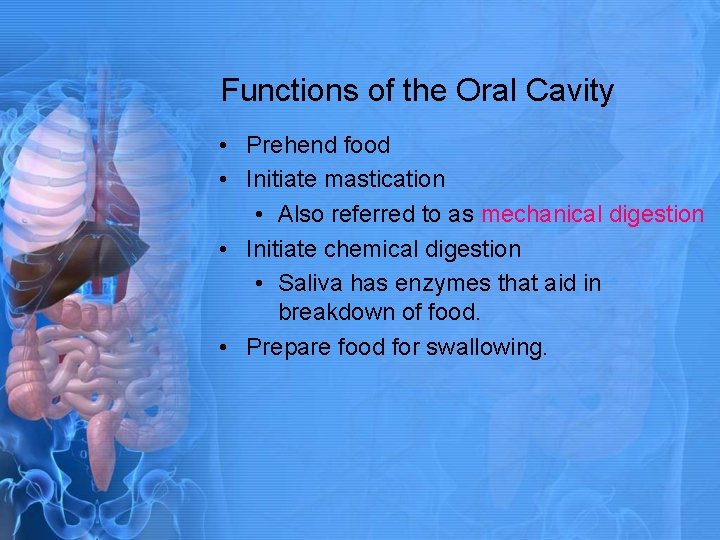 Functions of the Oral Cavity

• Prehend food
• Initiate mastication
  • Also referred to as mechanical digestion
• Initiate chemical digestion
  • Saliva has enzymes that aid in breakdown of food.
• Prepare food for swallowing.